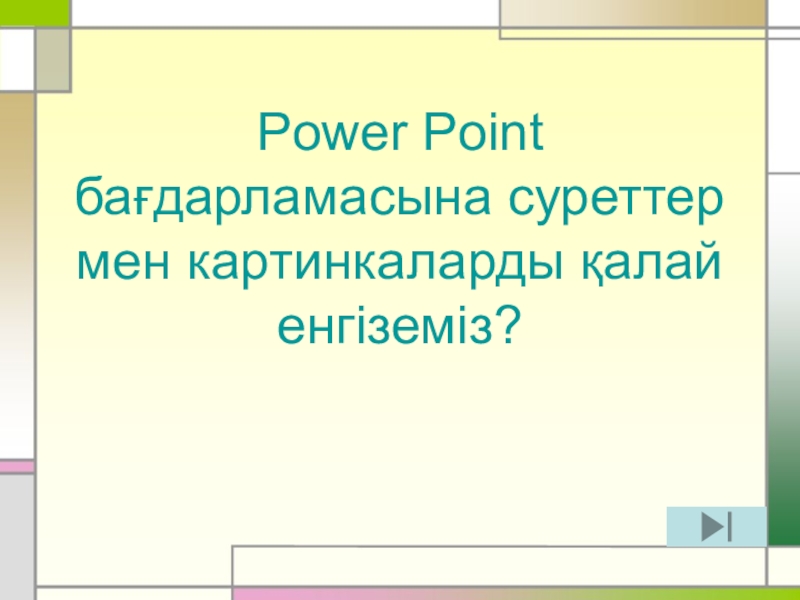 Power Point бағдарламасына суреттер мен картинкаларды қалай енгіземіз?